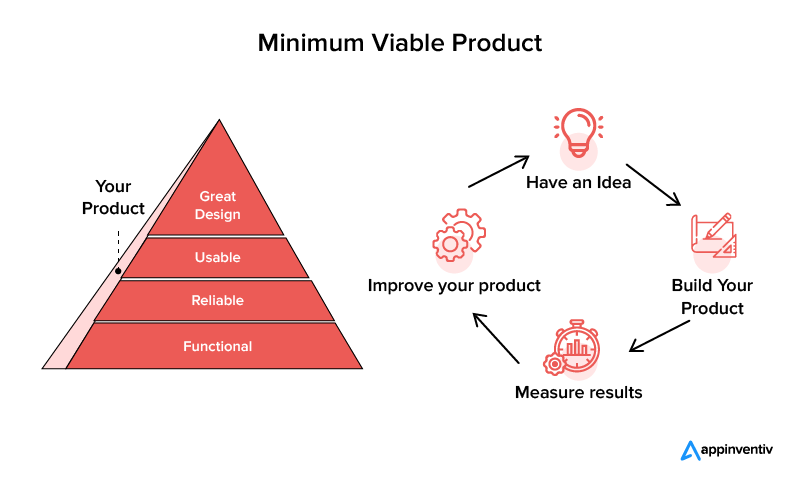 Minimum Viable Product

Your Product

Great Design

Usable

Reliable

Functional

Have an Idea

Build Your Product

Measure results

Improve your product

appinventiv